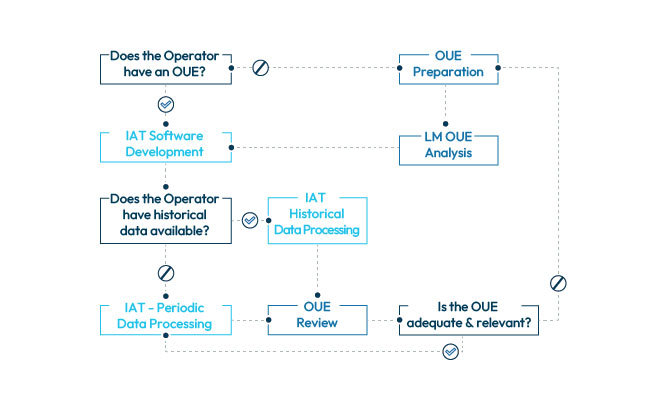 Does the Operator have an OUE?

OUE Preparation

IAT Software Development

LM OUE Analysis

Does the Operator have historical data available?

IAT Historical Data Processing

IAT - Periodic Data Processing

OUE Review

Is the OUE adequate & relevant?